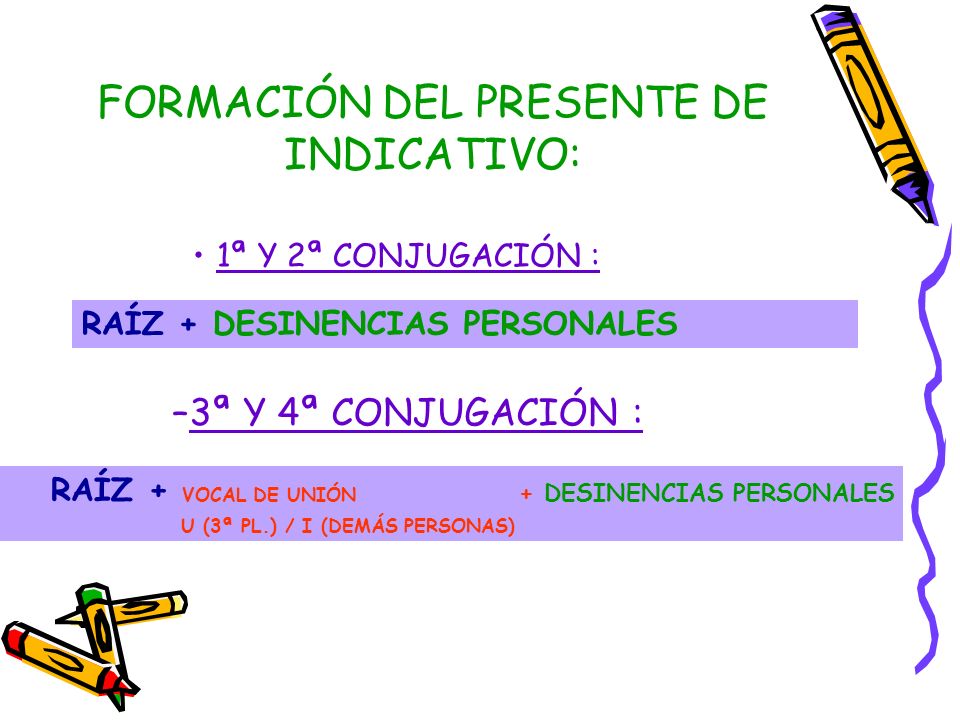 FORMACIÓN DEL PRESENTE DE INDICATIVO:

• 1ª Y 2ª CONJUGACIÓN :

RAÍZ + DESINENCIAS PERSONALES

–3ª Y 4ª CONJUGACIÓN :

RAÍZ + VOCAL DE UNIÓN + DESINENCIAS PERSONALES
U (3ª PL.) / I (DEMÁS PERSONAS)